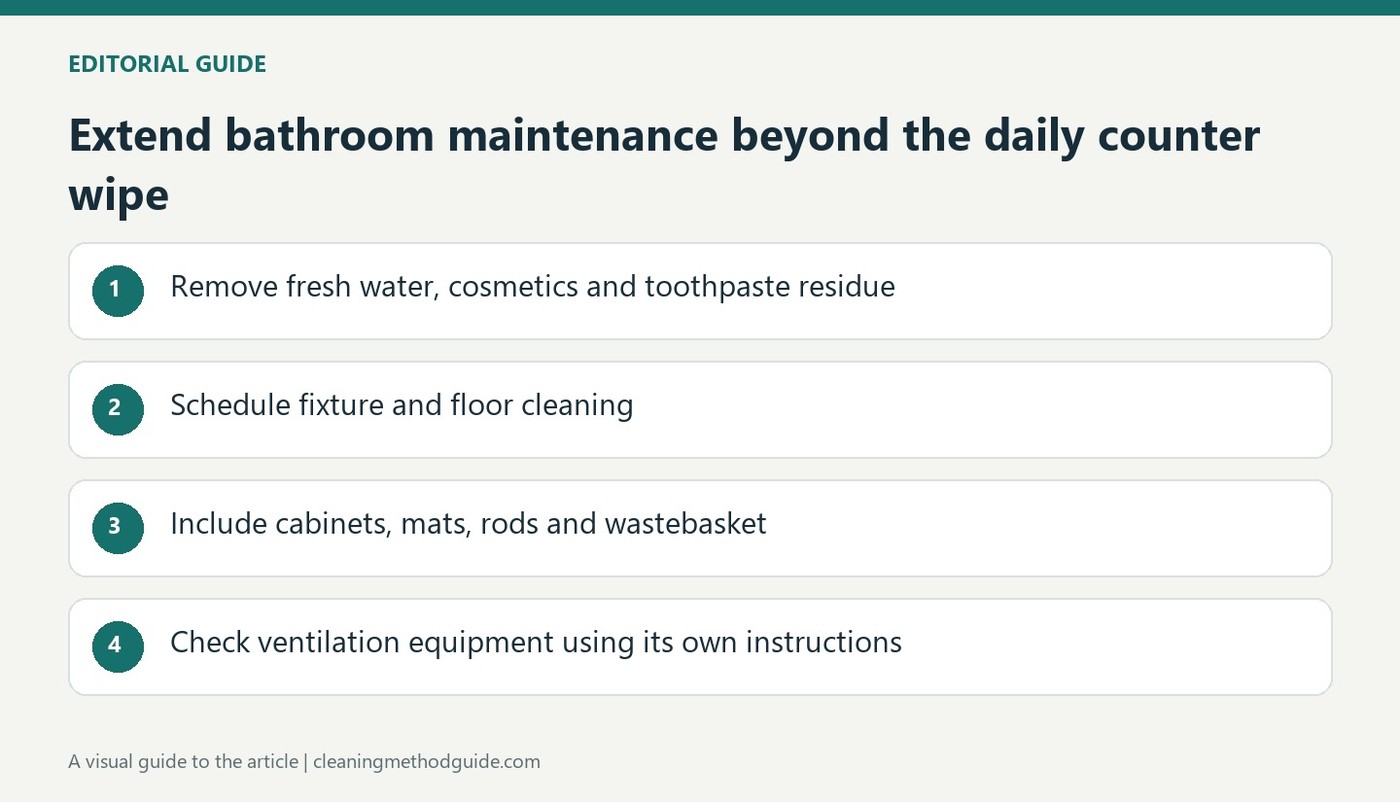 EDITORIAL GUIDE

Extend bathroom maintenance beyond the daily counter wipe

1 Remove fresh water, cosmetics and toothpaste residue

2 Schedule fixture and floor cleaning

3 Include cabinets, mats, rods and wastebasket

4 Check ventilation equipment using its own instructions

A visual guide to the article | cleaningmethodguide.com